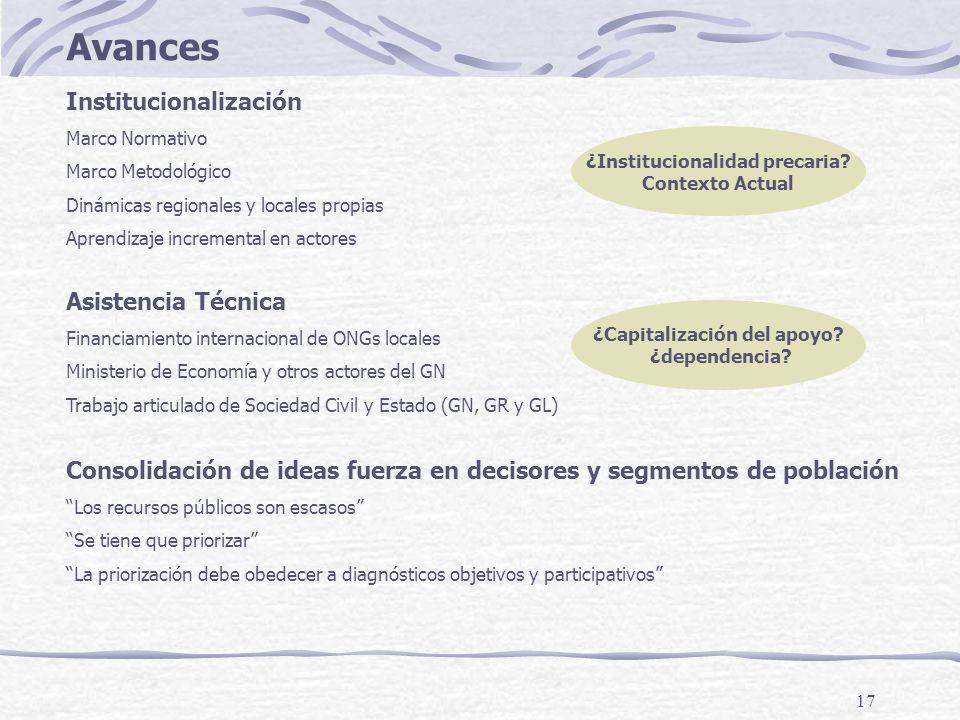 Avances

Institucionalización

Marco Normativo

Marco Metodológico

Dinámicas regionales y locales propias

Aprendizaje incremental en actores

¿Institucionalidad precaria? Contexto Actual

Asistencia Técnica

Financiamiento internacional de ONGs locales

Ministerio de Economía y otros actores del GN

Trabajo articulado de Sociedad Civil y Estado (GN, GR y GL)

¿Capitalización del apoyo? ¿dependencia?

Consolidación de ideas fuerza en decisores y segmentos de población

"Los recursos públicos son escasos"

"Se tiene que priorizar"

"La priorización debe obedecer a diagnósticos objetivos y participativos"

17